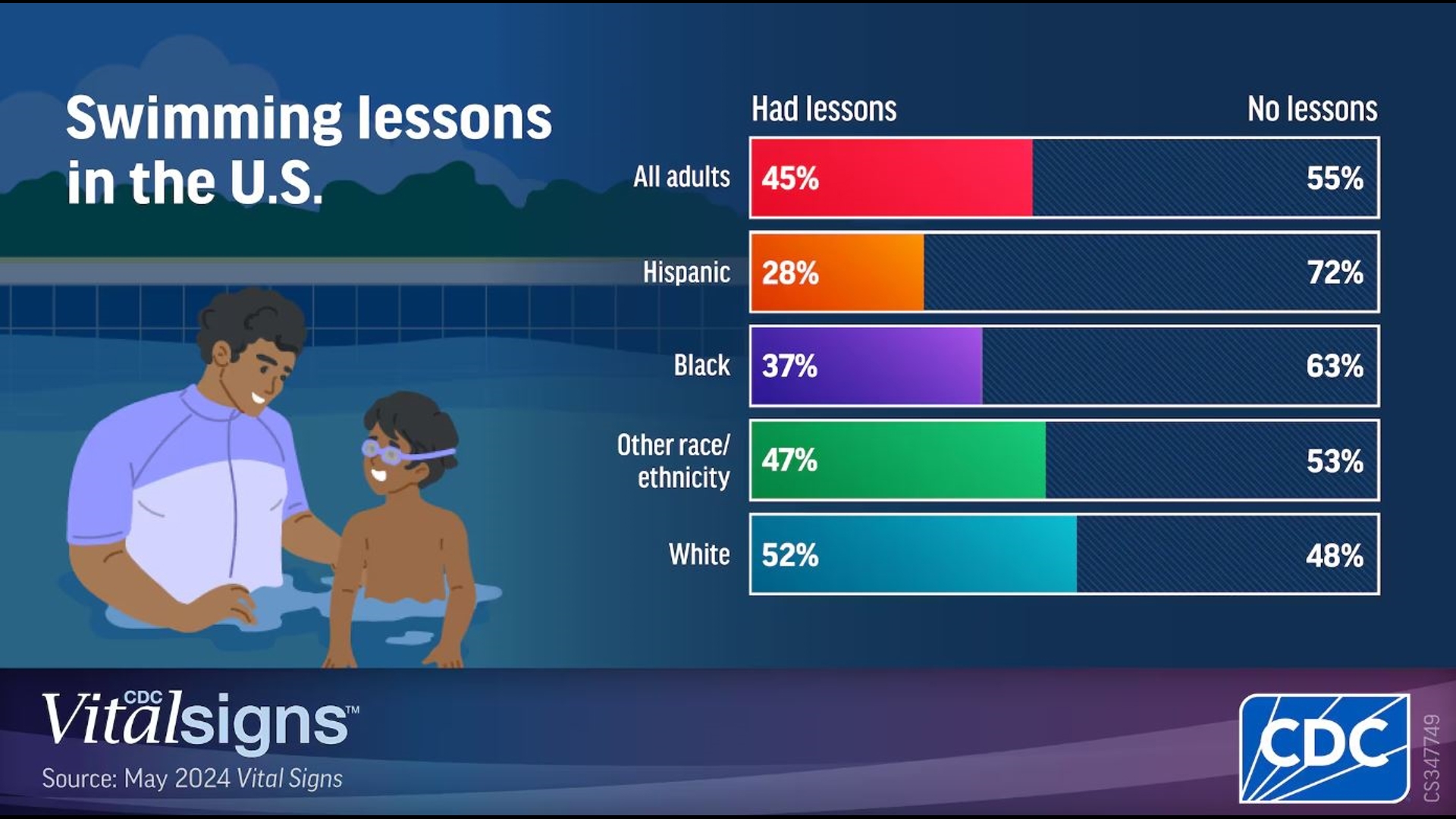 Swimming lessons in the U.S.

| | Had lessons | No lessons |
|---|---|---|
| All adults | 45% | 55% |
| Hispanic | 28% | 72% |
| Black | 37% | 63% |
| Other race/ ethnicity | 47% | 53% |
| White | 52% | 48% |

CDC Vitalsigns™

Source: May 2024 Vital Signs

CDC

CS347749